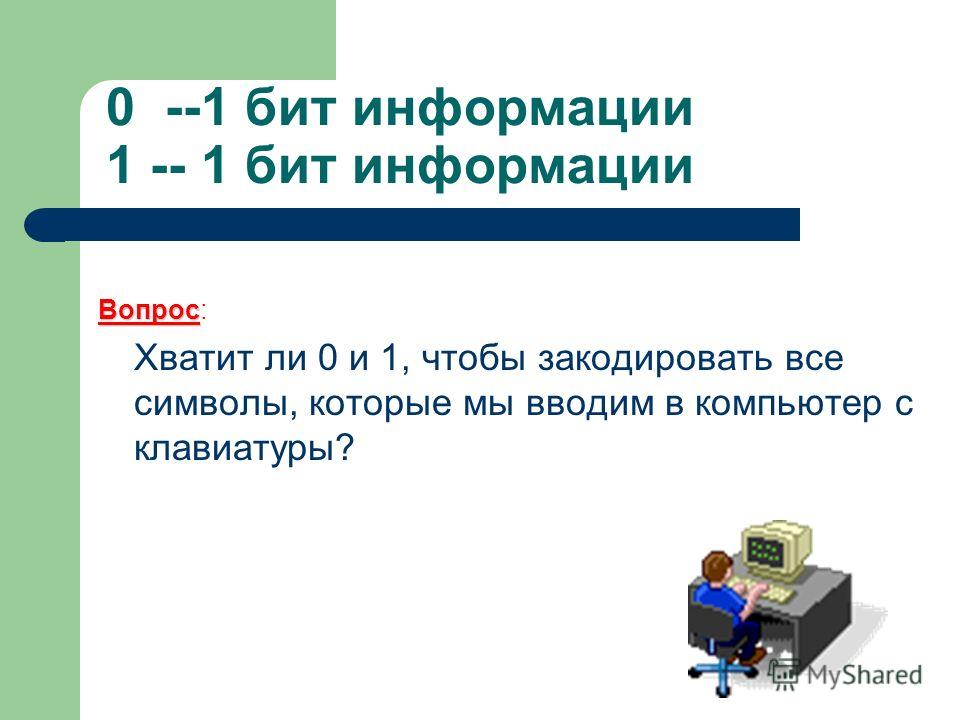 0 --1 бит информации
1 -- 1 бит информации

Вопрос:

Хватит ли 0 и 1, чтобы закодировать все символы, которые мы вводим в компьютер с клавиатуры?

MyShared